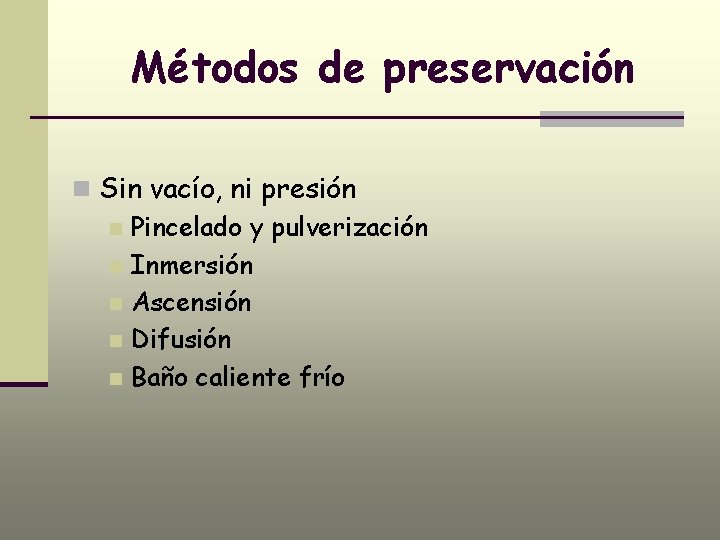 Métodos de preservación

Sin vacío, ni presión
Pincelado y pulverización
Inmersión
Ascensión
Difusión
Baño caliente frío